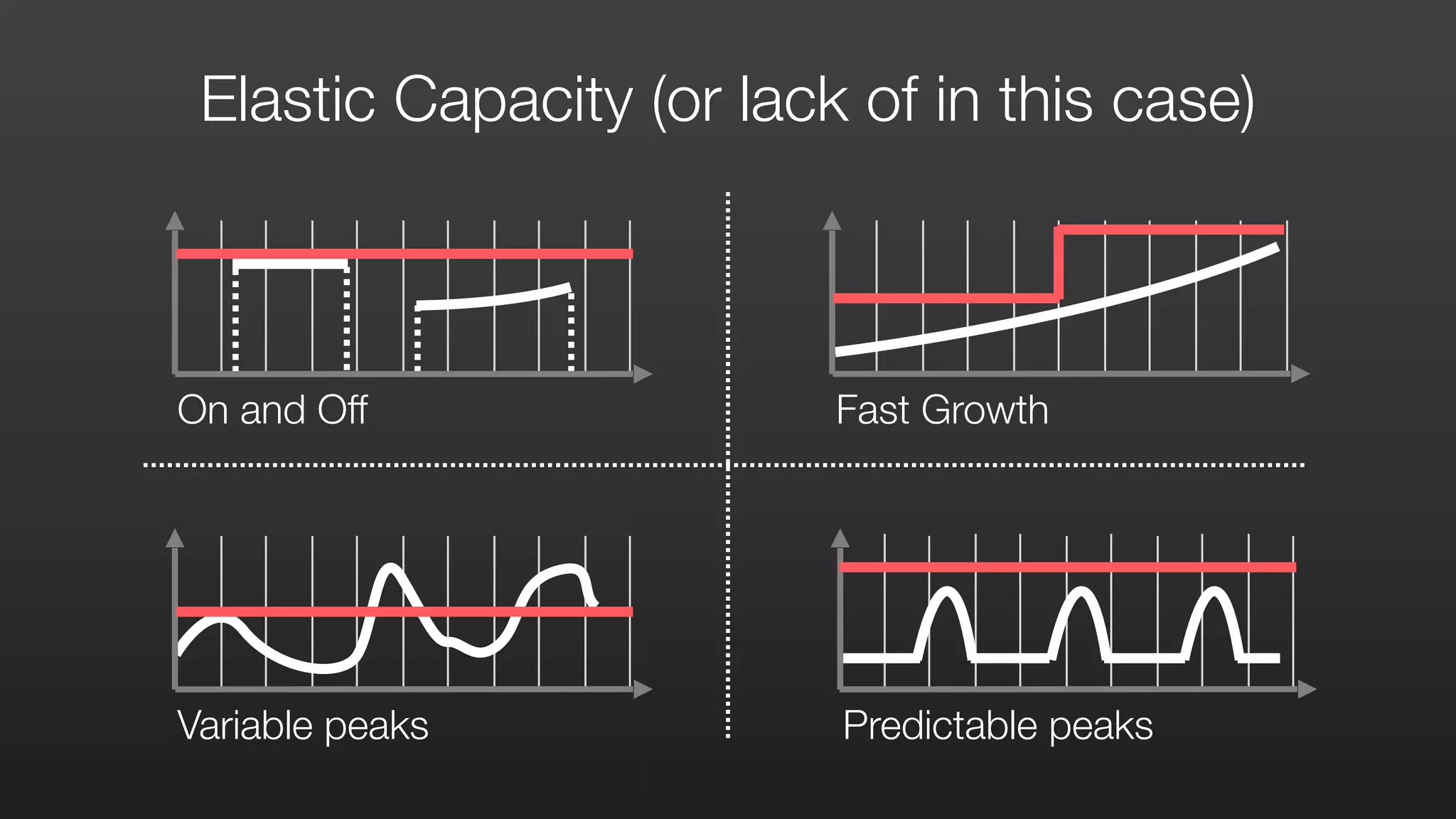 Elastic Capacity (or lack of in this case)

On and Off

Fast Growth

Variable peaks

Predictable peaks